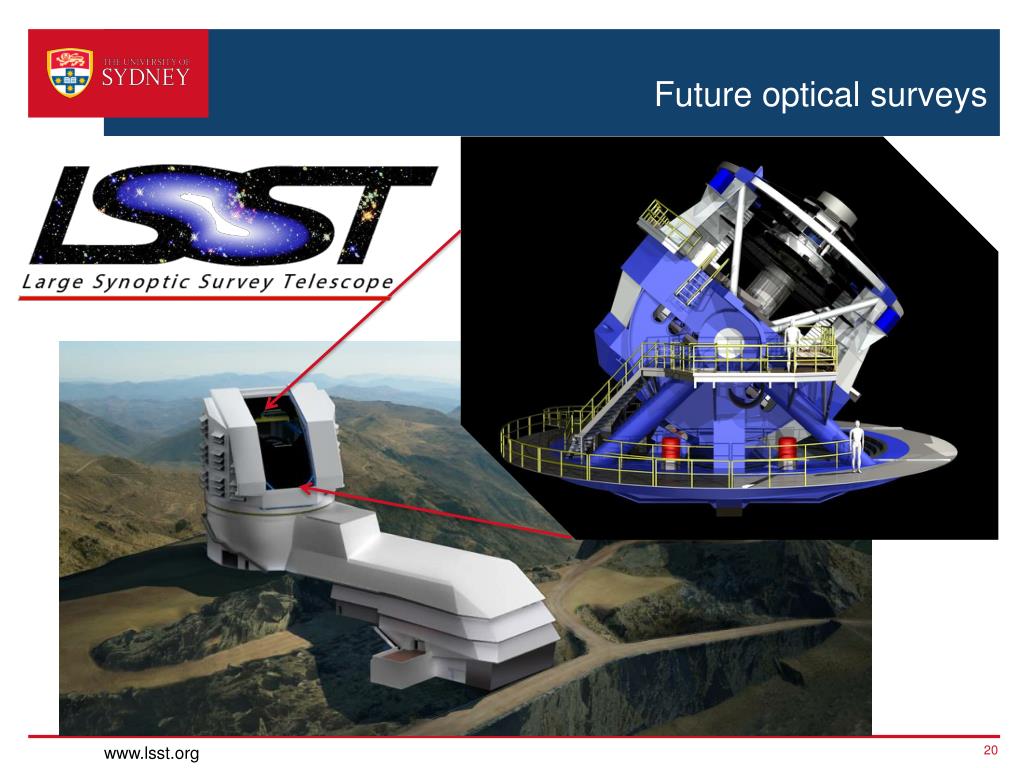 THE UNIVERSITY OF SYDNEY

Future optical surveys

LSST

Large Synoptic Survey Telescope

www.lsst.org

20